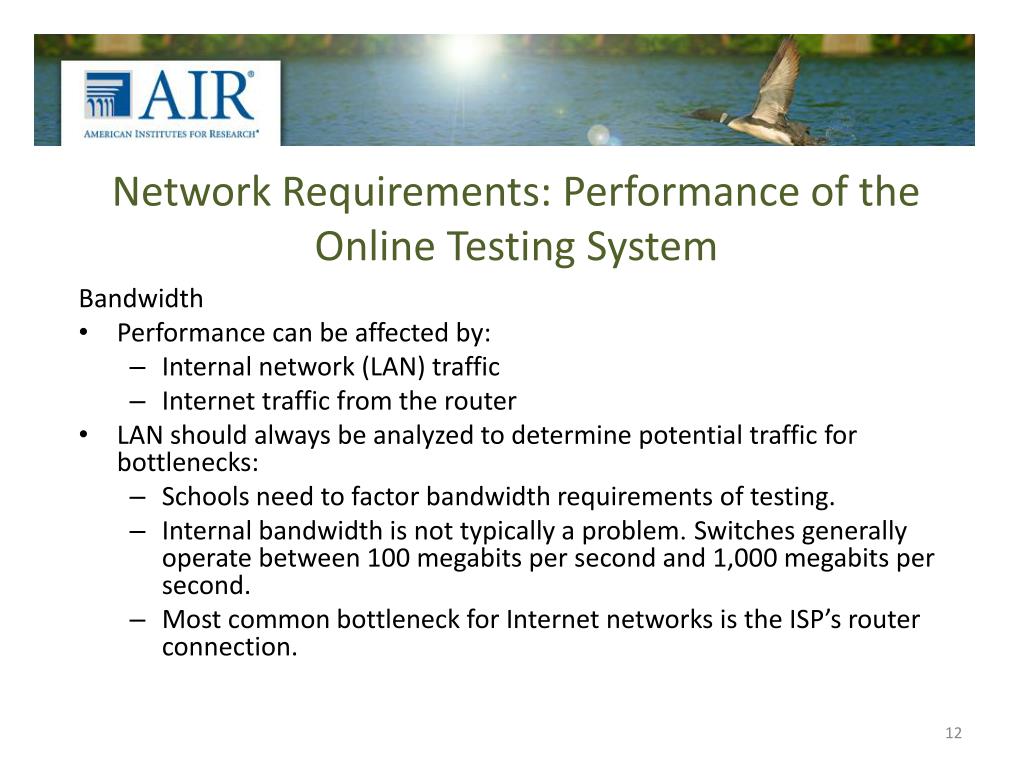 AIR®
AMERICAN INSTITUTES FOR RESEARCH®

Network Requirements: Performance of the Online Testing System

Bandwidth

• Performance can be affected by:
– Internal network (LAN) traffic
– Internet traffic from the router
• LAN should always be analyzed to determine potential traffic for bottlenecks:
– Schools need to factor bandwidth requirements of testing.
– Internal bandwidth is not typically a problem. Switches generally operate between 100 megabits per second and 1,000 megabits per second.
– Most common bottleneck for Internet networks is the ISP's router connection.

12